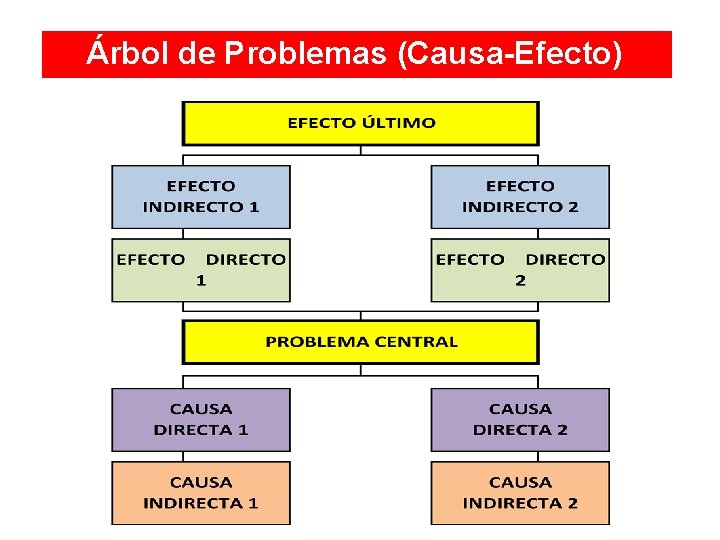 Árbol de Problemas (Causa-Efecto)

EFECTO ÚLTIMO

EFECTO INDIRECTO 1

EFECTO INDIRECTO 2

EFECTO DIRECTO 1

EFECTO DIRECTO 2

PROBLEMA CENTRAL

CAUSA DIRECTA 1

CAUSA DIRECTA 2

CAUSA INDIRECTA 1

CAUSA INDIRECTA 2